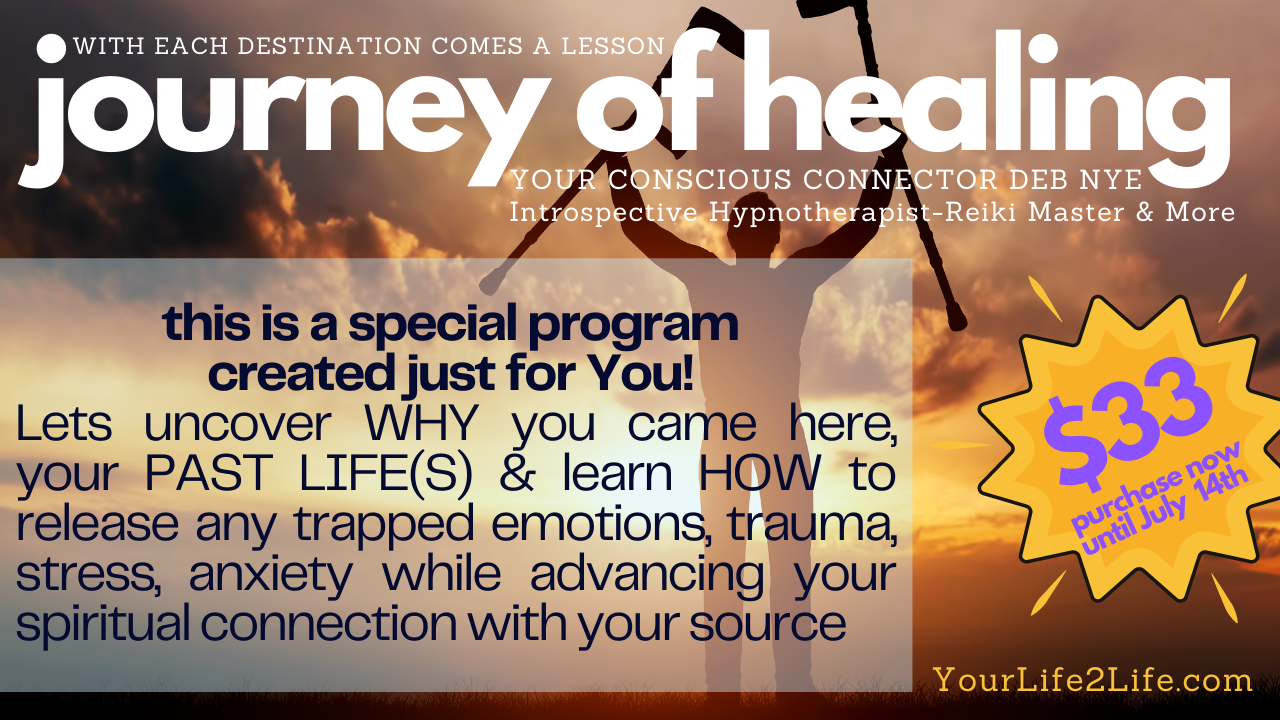 WITH EACH DESTINATION COMES A LESSON

journey of healing

YOUR CONSCIOUS CONNECTOR DEB NYE
Introspective Hypnotherapist-Reiki Master & More

this is a special program created just for You!

Lets uncover WHY you came here, your PAST LIFE(S) & learn HOW to release any trapped emotions, trauma, stress, anxiety while advancing your spiritual connection with your source

$33
purchase now until July 14th

YourLife2Life.com